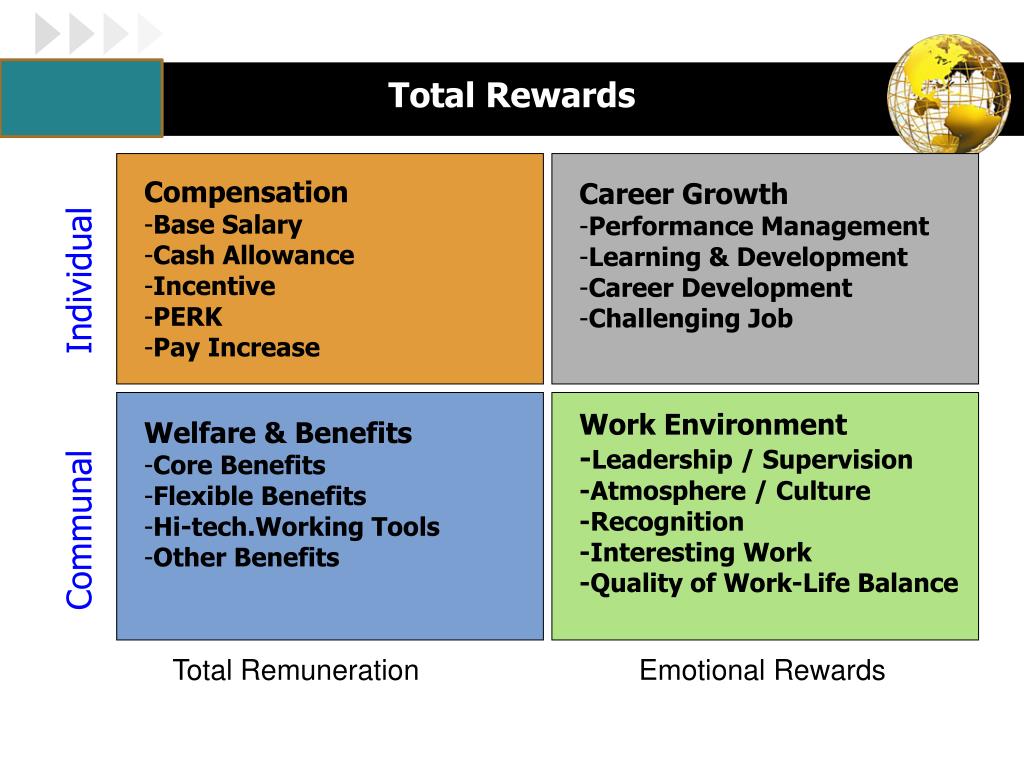 Total Rewards

Individual

Compensation
-Base Salary
-Cash Allowance
-Incentive
-PERK
-Pay Increase

Career Growth
-Performance Management
-Learning & Development
-Career Development
-Challenging Job

Communal

Welfare & Benefits
-Core Benefits
-Flexible Benefits
-Hi-tech.Working Tools
-Other Benefits

Work Environment
-Leadership / Supervision
-Atmosphere / Culture
-Recognition
-Interesting Work
-Quality of Work-Life Balance

Total Remuneration

Emotional Rewards